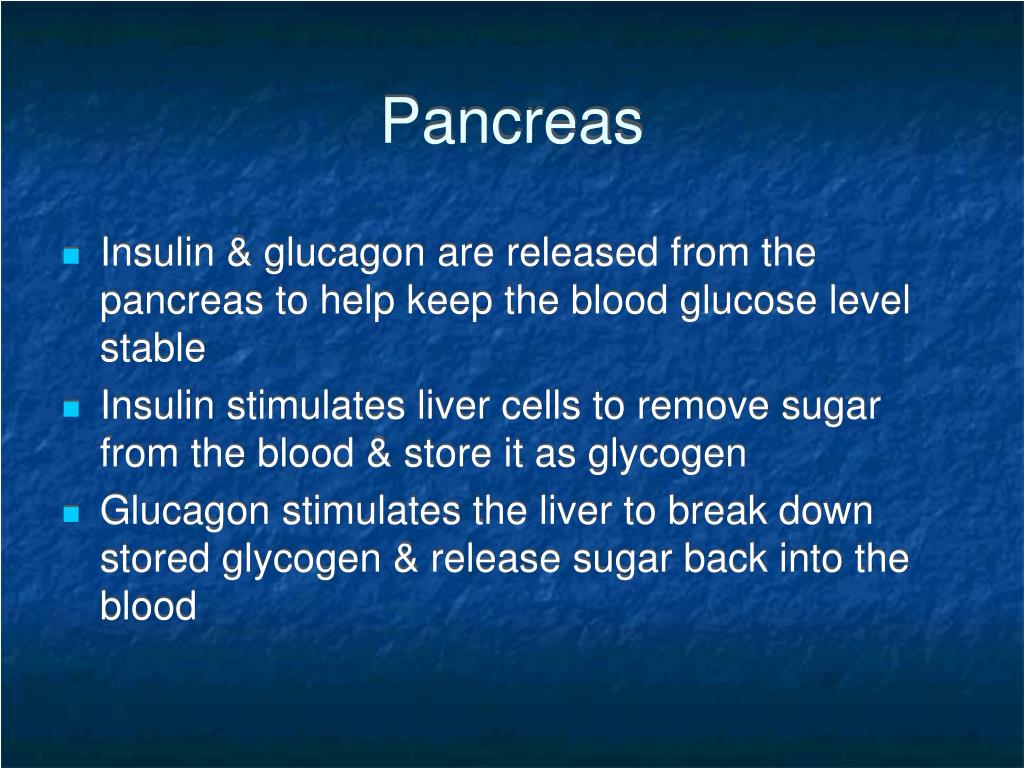 Pancreas

- Insulin & glucagon are released from the pancreas to help keep the blood glucose level stable
- Insulin stimulates liver cells to remove sugar from the blood & store it as glycogen
- Glucagon stimulates the liver to break down stored glycogen & release sugar back into the blood